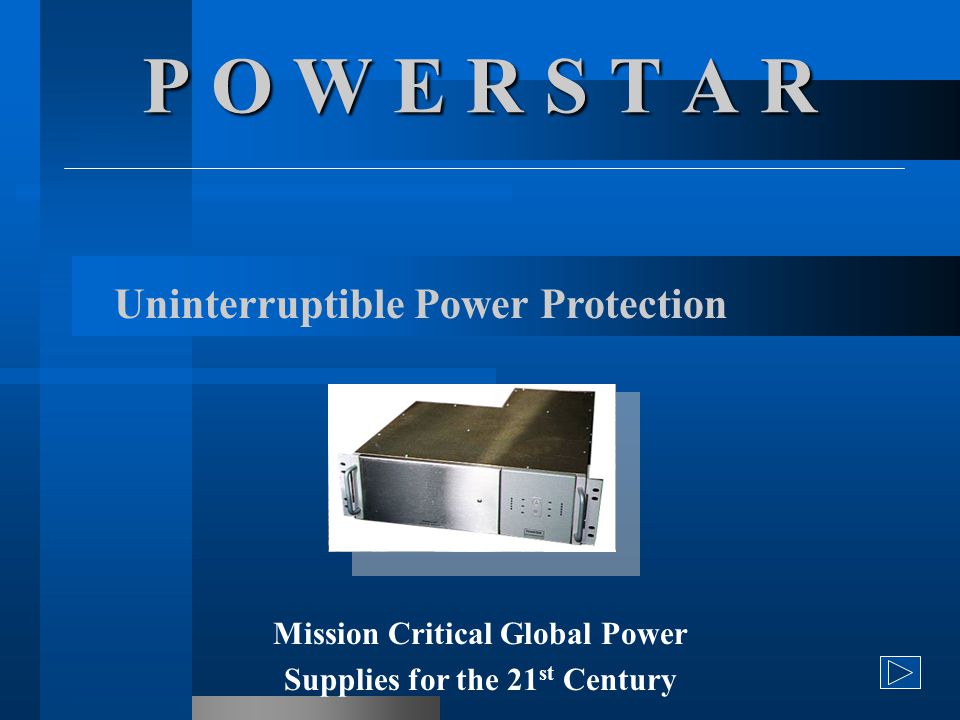 P O W E R S T A R

Uninterruptible Power Protection

Mission Critical Global Power Supplies for the 21$^{st}$ Century